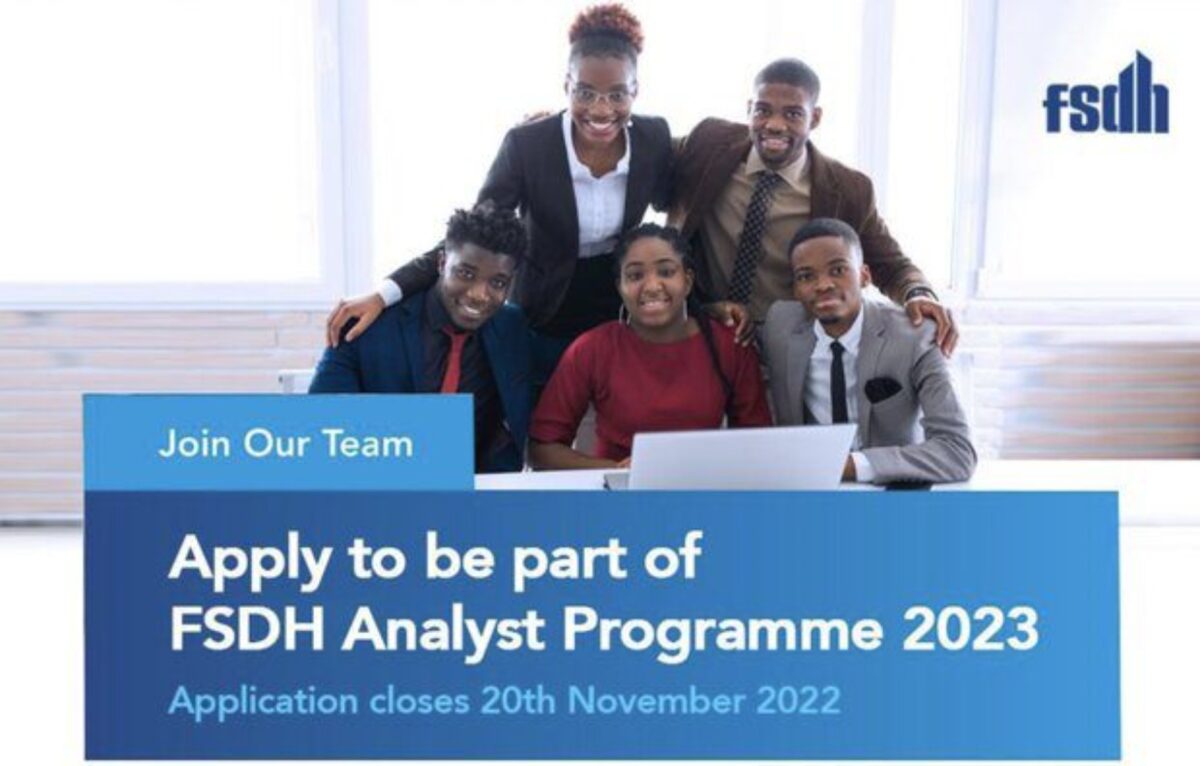 fsdh

Join Our Team

Apply to be part of FSDH Analyst Programme 2023

Application closes 20th November 2022